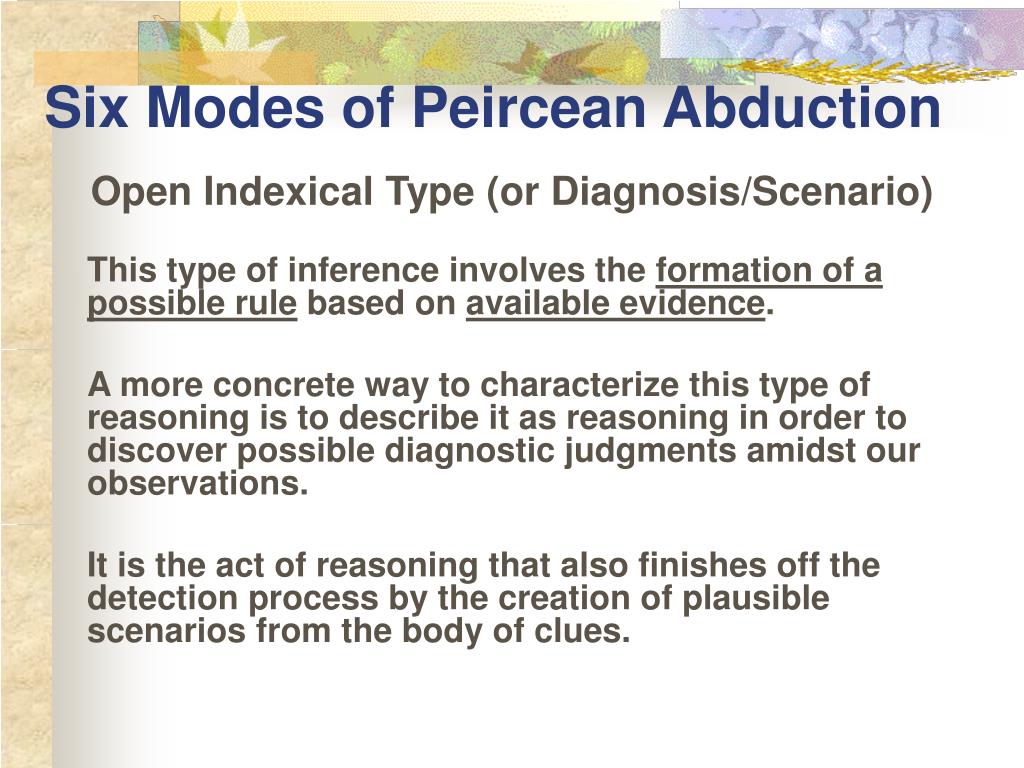 Six Modes of Peircean Abduction

Open Indexical Type (or Diagnosis/Scenario)

This type of inference involves the formation of a possible rule based on available evidence.

A more concrete way to characterize this type of reasoning is to describe it as reasoning in order to discover possible diagnostic judgments amidst our observations.

It is the act of reasoning that also finishes off the detection process by the creation of plausible scenarios from the body of clues.